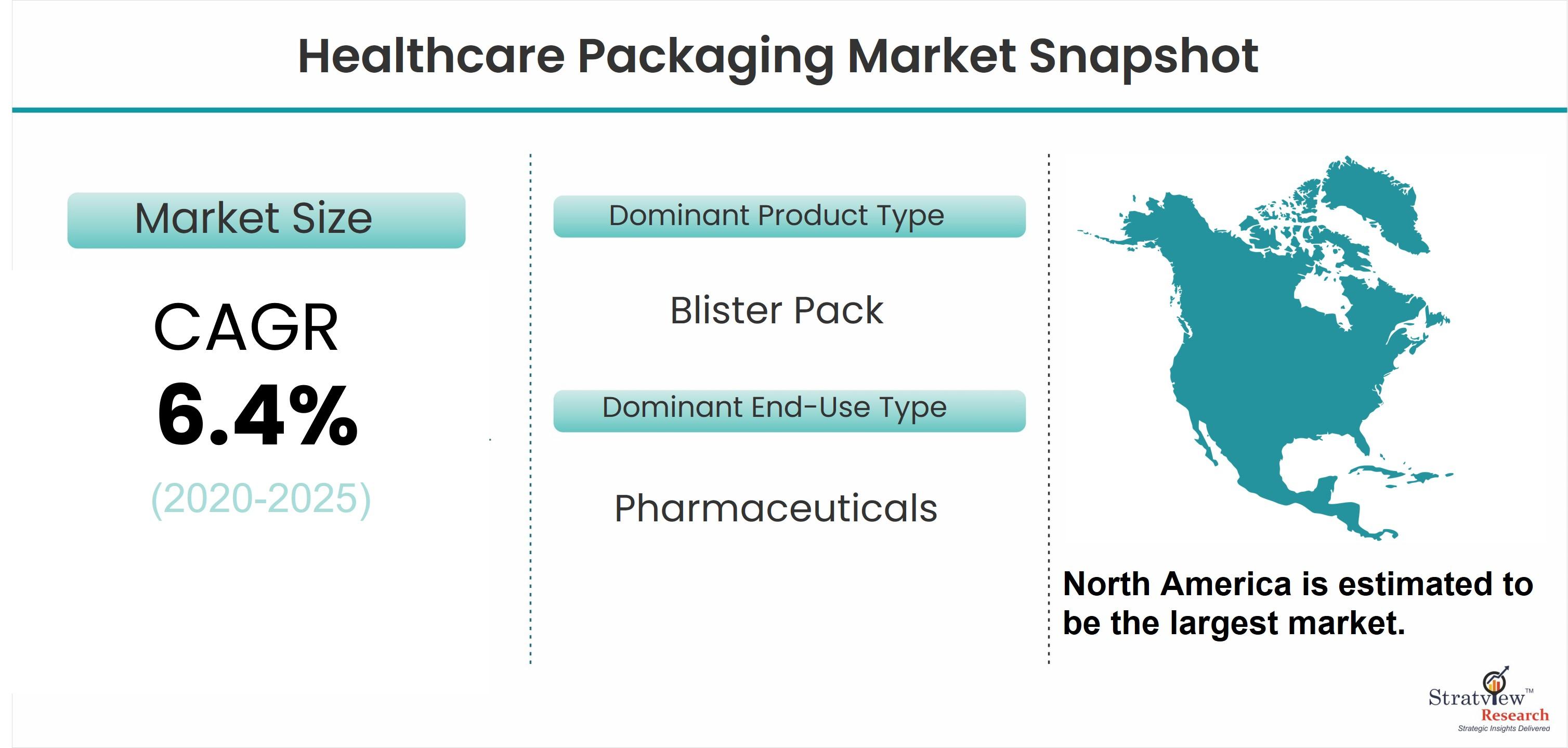 Healthcare Packaging Market Snapshot

Market Size

CAGR
6.4%
(2020-2025)

Dominant Product Type

Blister Pack

Dominant End-Use Type

Pharmaceuticals

North America is estimated to be the largest market.

Stratview™
Research
Strategic Insights Delivered